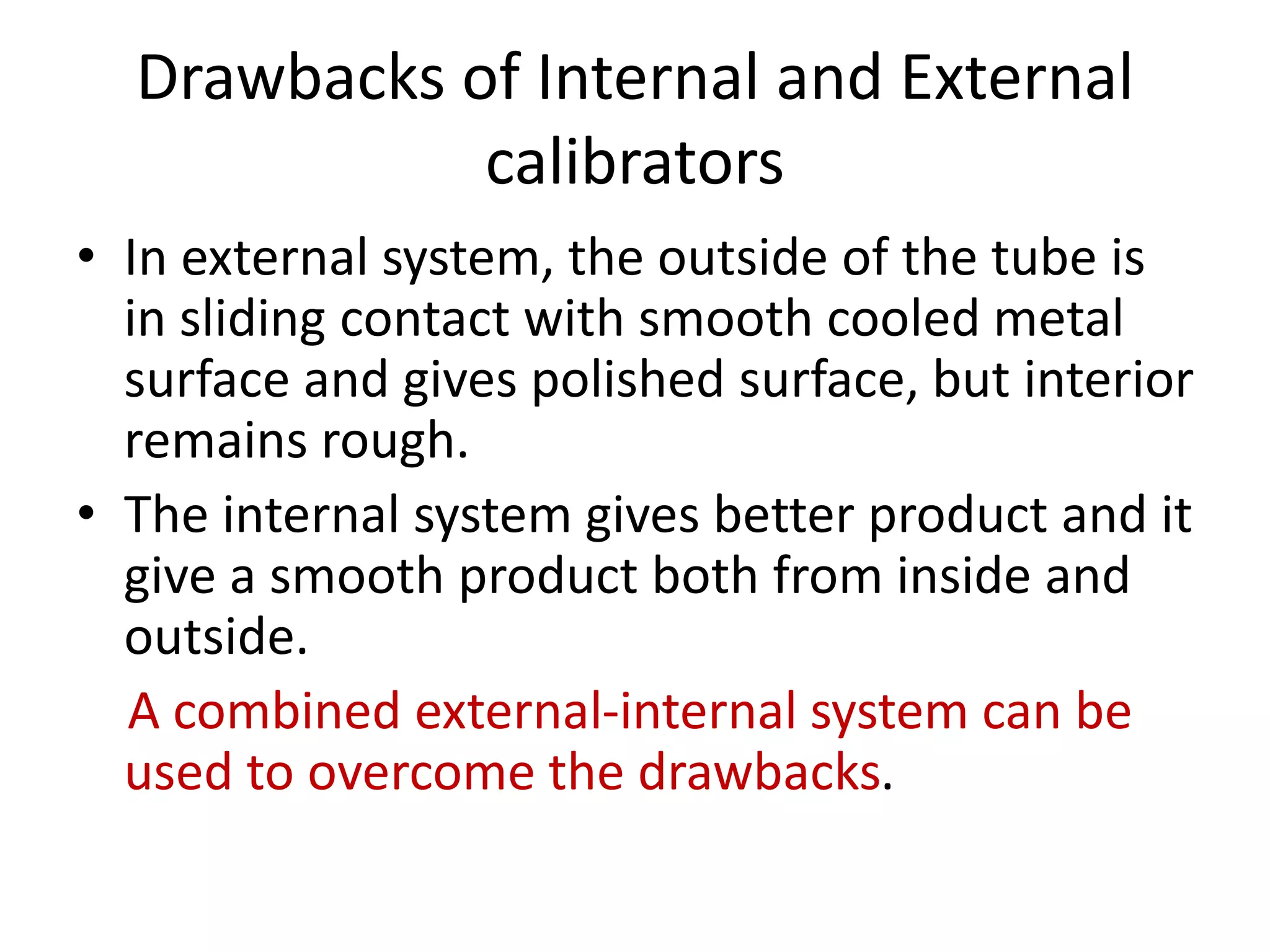 Drawbacks of Internal and External calibrators

• In external system, the outside of the tube is in sliding contact with smooth cooled metal surface and gives polished surface, but interior remains rough.

• The internal system gives better product and it give a smooth product both from inside and outside.

A combined external-internal system can be used to overcome the drawbacks.